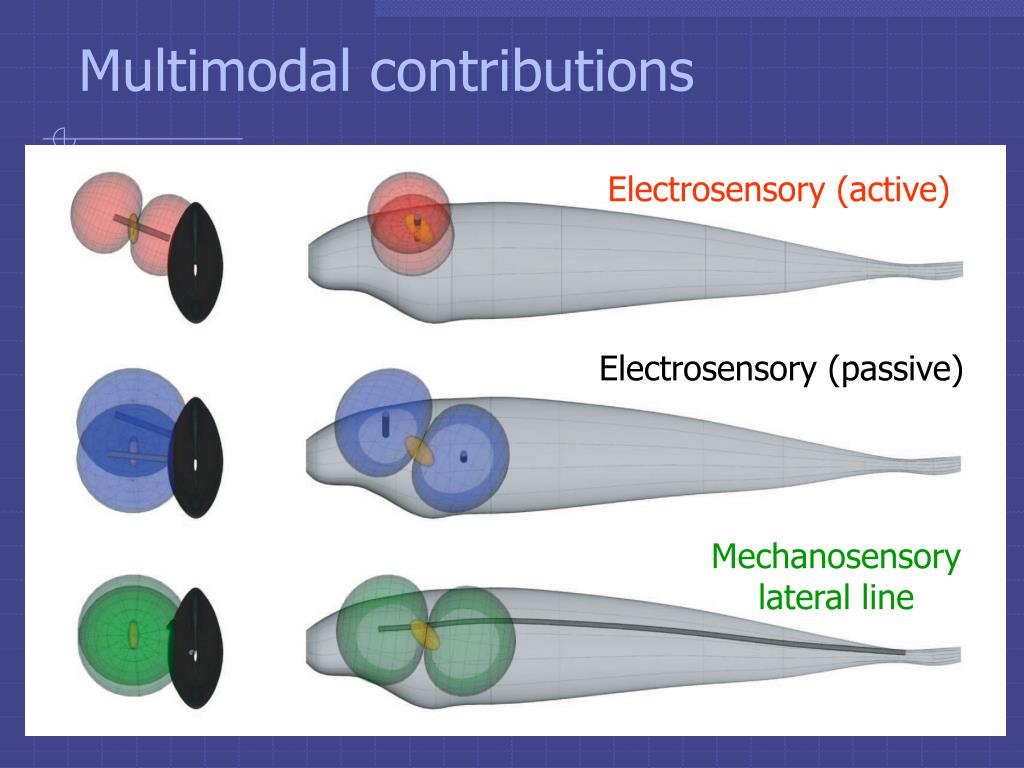 Multimodal contributions

Electrosensory (active)

Electrosensory (passive)

Mechanosensory
lateral line